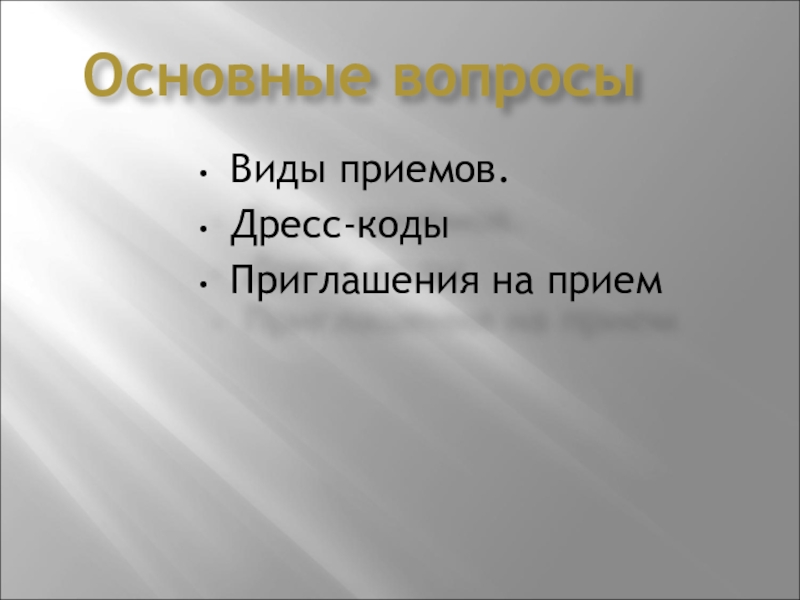 Основные вопросы

• Виды приемов.
• Дресс-коды
• Приглашения на прием